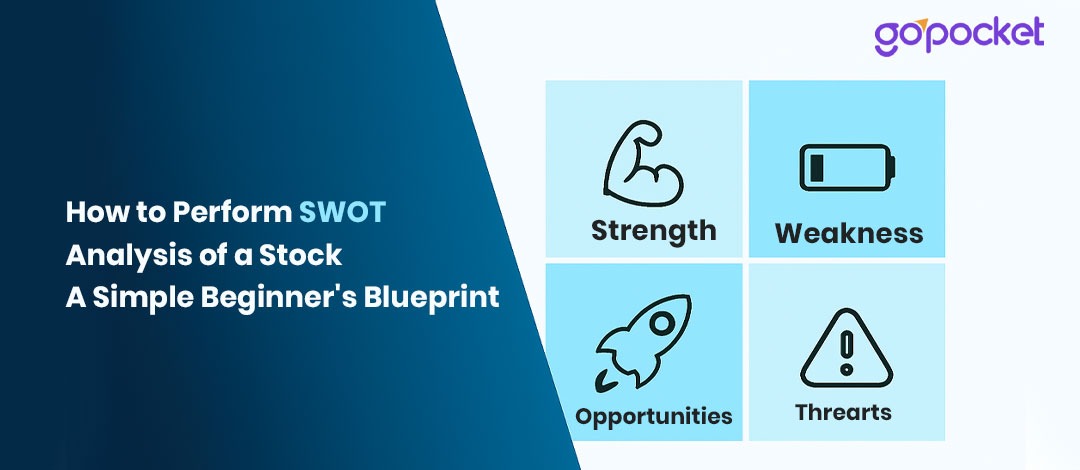 gopocket

How to Perform SWOT Analysis of a Stock A Simple Beginner's Blueprint

Strength

Weakness

Opportunities

Threarts